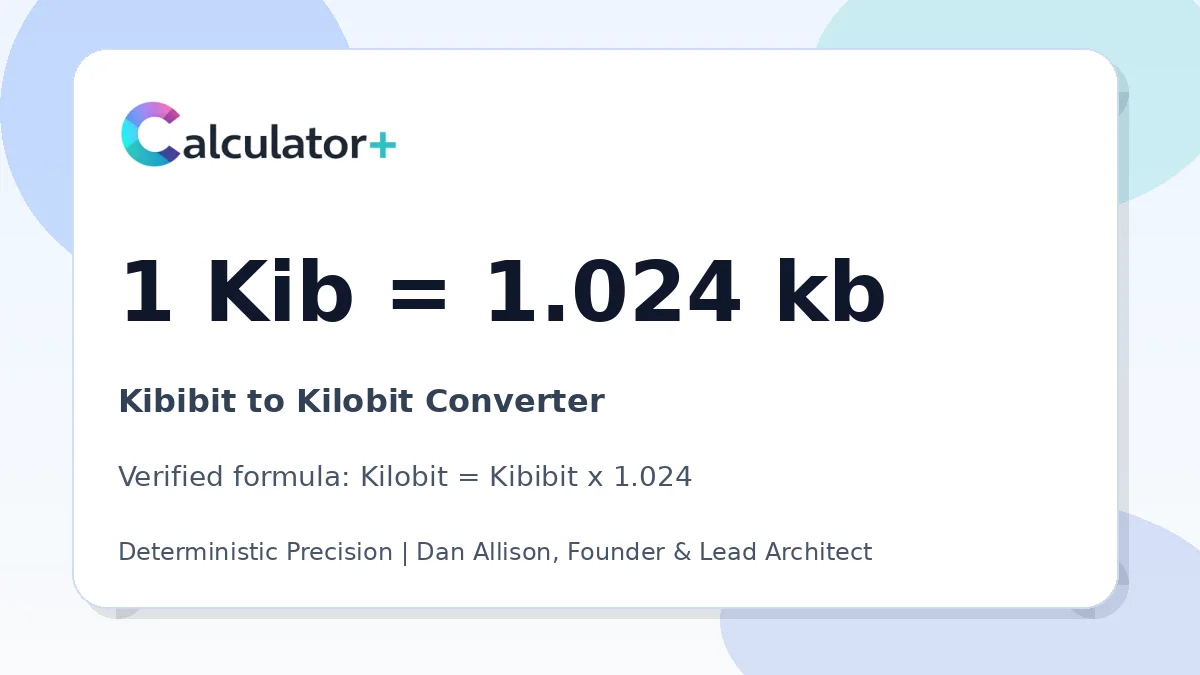 Calculator+

1 Kib = 1.024 kb

Kibibit to Kilobit Converter

Verified formula: Kilobit = Kibibit x 1.024

Deterministic Precision | Dan Allison, Founder & Lead Architect